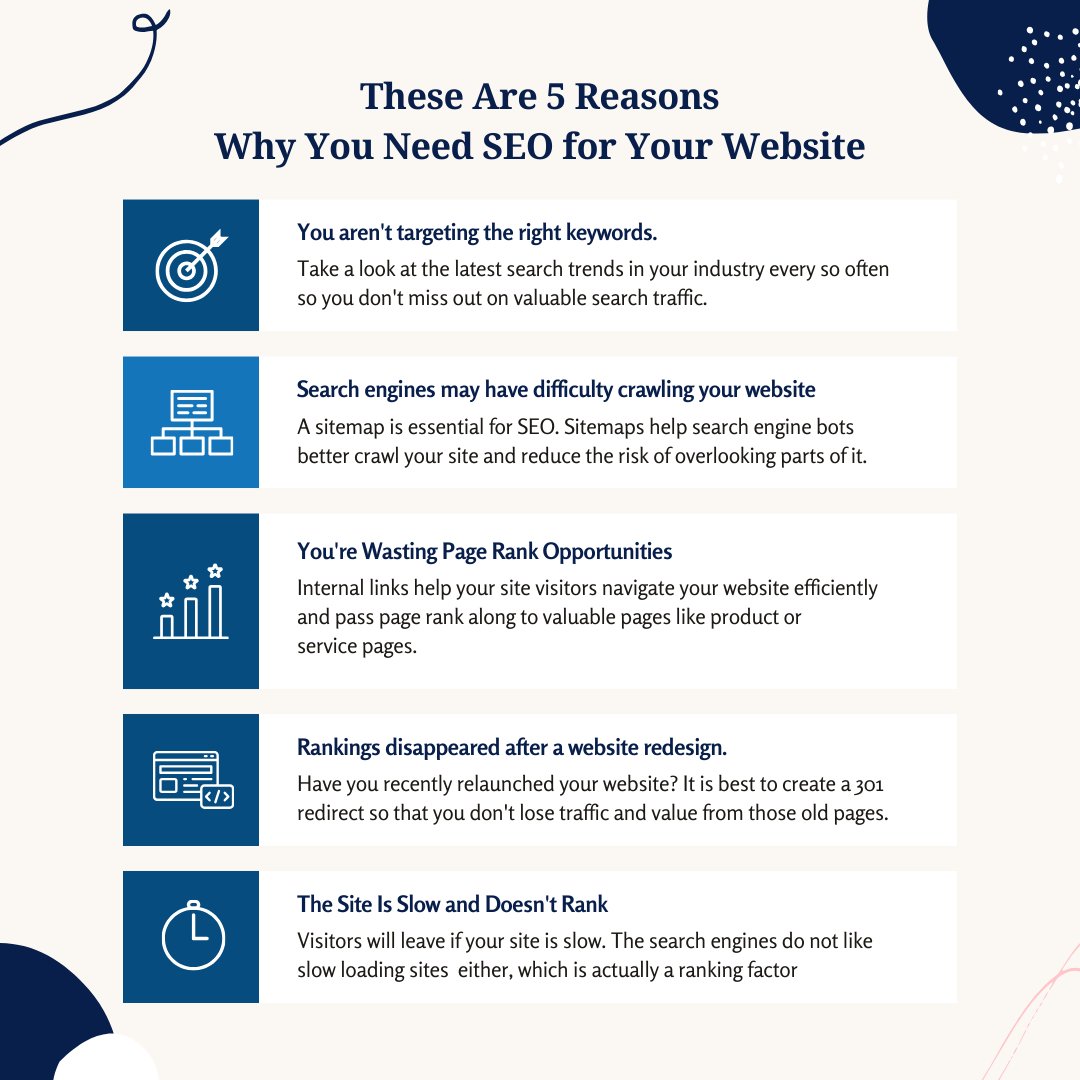 These Are 5 Reasons
Why You Need SEO for Your Website

You aren't targeting the right keywords.
Take a look at the latest search trends in your industry every so often so you don't miss out on valuable search traffic.

Search engines may have difficulty crawling your website
A sitemap is essential for SEO. Sitemaps help search engine bots better crawl your site and reduce the risk of overlooking parts of it.

You're Wasting Page Rank Opportunities
Internal links help your site visitors navigate your website efficiently and pass page rank along to valuable pages like product or service pages.

Rankings disappeared after a website redesign.
Have you recently relaunched your website? It is best to create a 301 redirect so that you don't lose traffic and value from those old pages.

The Site Is Slow and Doesn't Rank
Visitors will leave if your site is slow. The search engines do not like slow loading sites either, which is actually a ranking factor